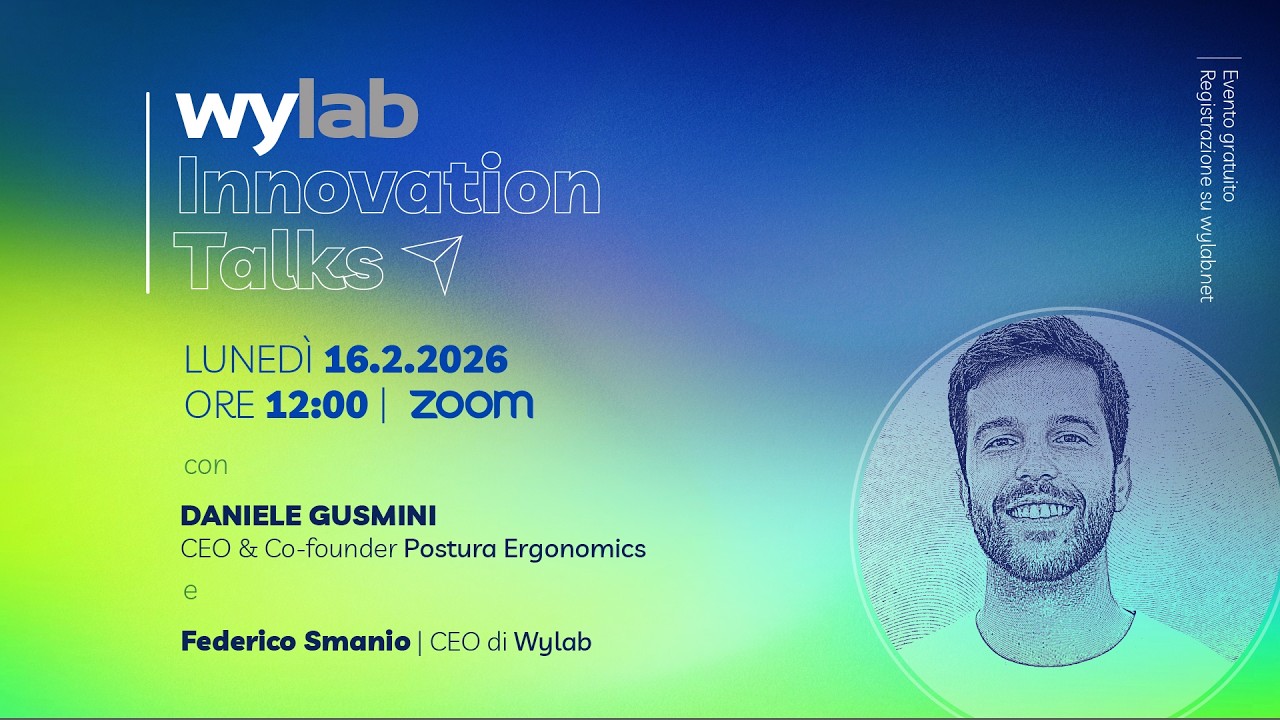 wylab
Innovation
Talks

LUNEDÌ 16.2.2026
ORE 12:00 | zoom

con

DANIELE GUSMINI
CEO & Co-founder Postura Ergonomics

e

Federico Smanio | CEO di Wylab

Evento gratuito
Registrazione su wylab.net